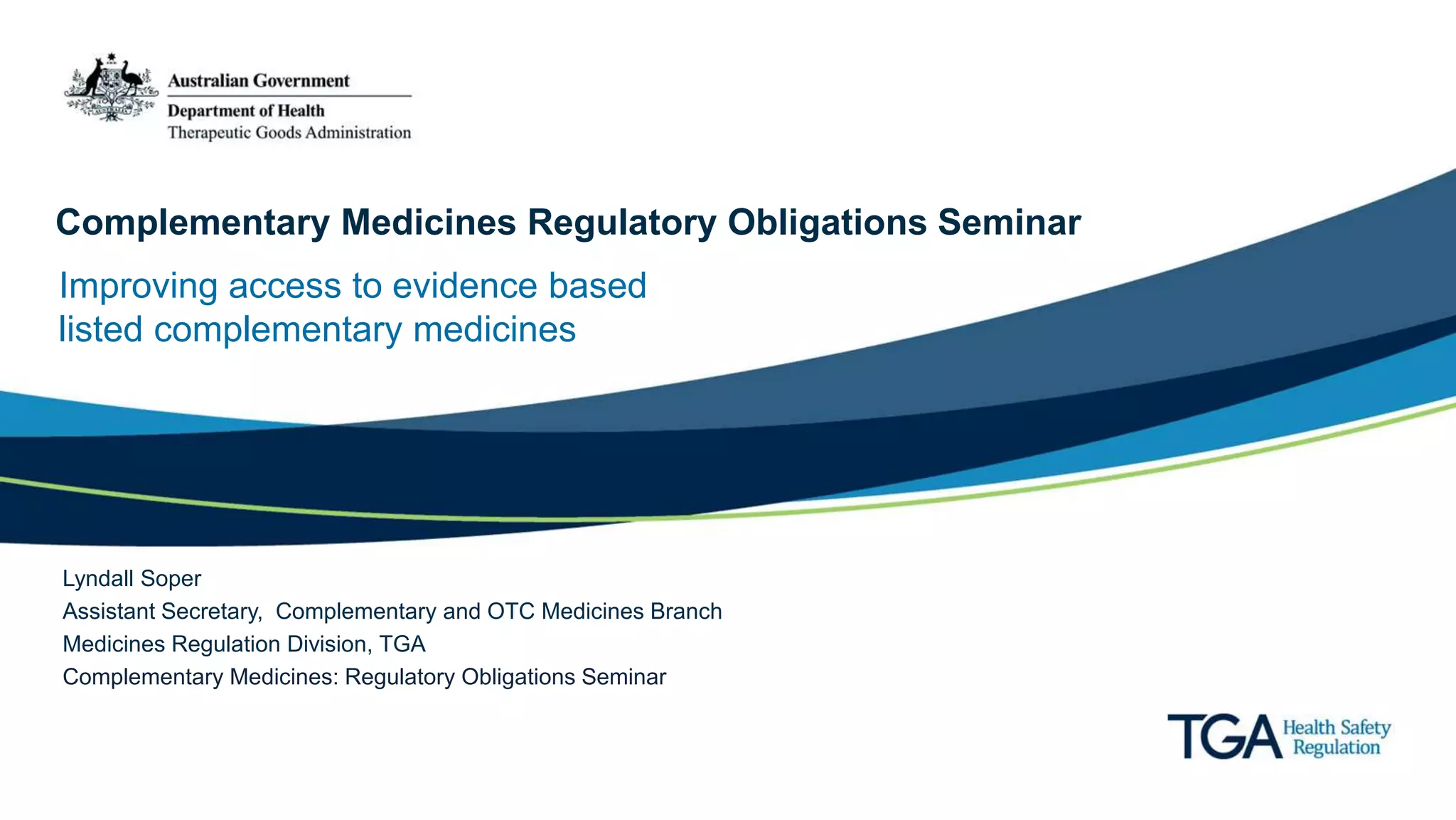 Australian Government
Department of Health
Therapeutic Goods Administration

Complementary Medicines Regulatory Obligations Seminar

Improving access to evidence based listed complementary medicines

Lyndall Soper
Assistant Secretary, Complementary and OTC Medicines Branch
Medicines Regulation Division, TGA
Complementary Medicines: Regulatory Obligations Seminar

TGA Health Safety Regulation